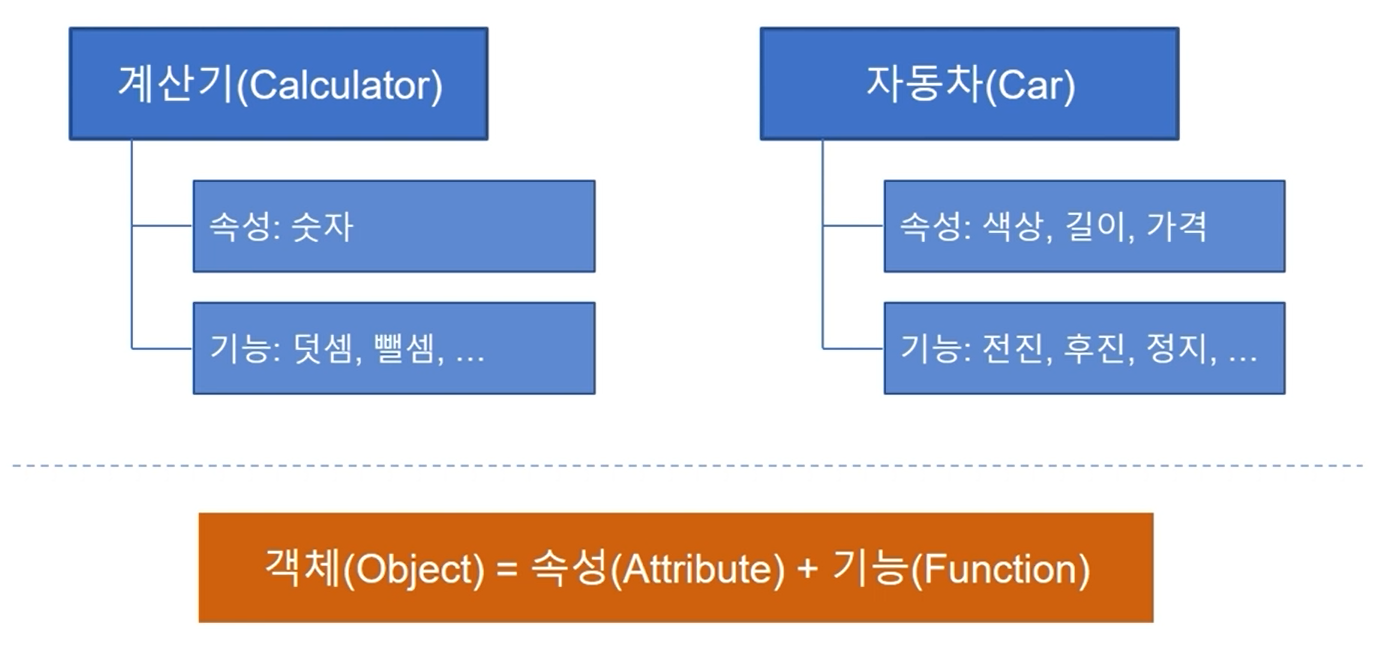 계산기(Calculator)

속성: 숫자

기능: 덧셈, 뺄셈, ...

자동차(Car)

속성: 색상, 길이, 가격

기능: 전진, 후진, 정지, ...

객체(Object) = 속성(Attribute) + 기능(Function)